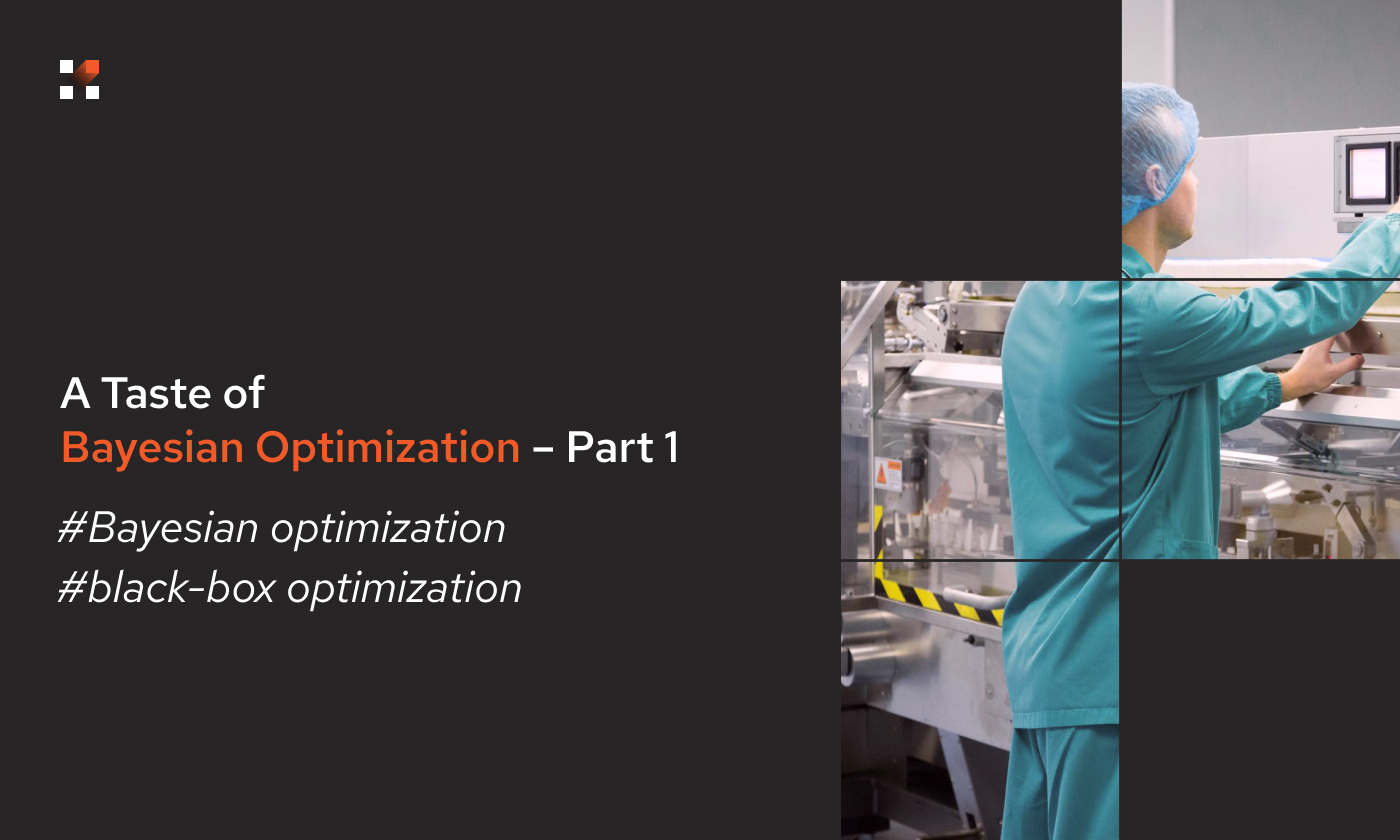 A Taste of
Bayesian Optimization – Part 1

#Bayesian optimization
#black-box optimization